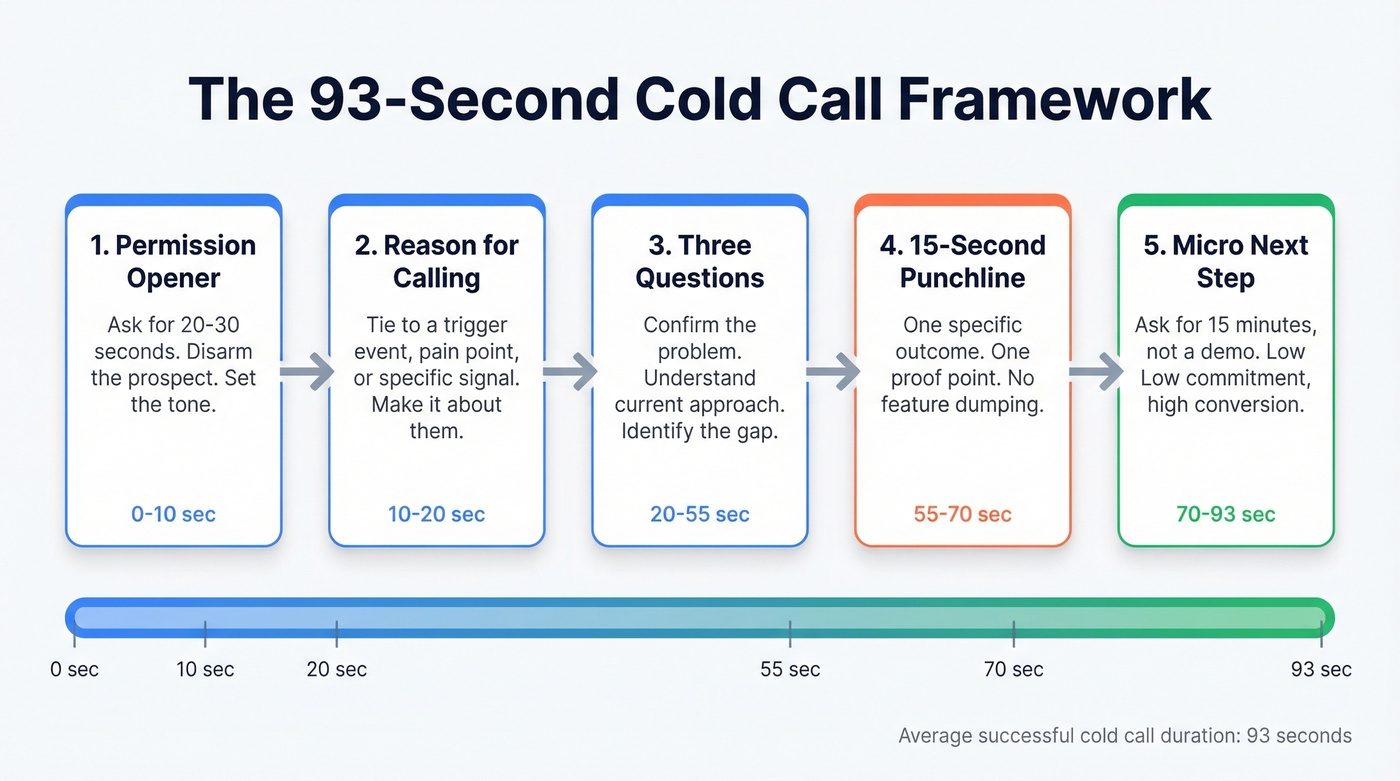 The 93-Second Cold Call Framework

1. Permission Opener

Ask for 20-30 seconds. Disarm the prospect. Set the tone.

0-10 sec

2. Reason for Calling

Tie to a trigger event, pain point, or specific signal. Make it about them.

10-20 sec

3. Three Questions

Confirm the problem. Understand current approach. Identify the gap.

20-55 sec

4. 15-Second Punchline

One specific outcome. One proof point. No feature dumping.

55-70 sec

5. Micro Next Step

Ask for 15 minutes, not a demo. Low Low commitment, high conversion.

70-93 sec

0 sec 10 sec 20 sec 55 sec 70 sec 93 sec

Average successful cold call duration: 93 seconds